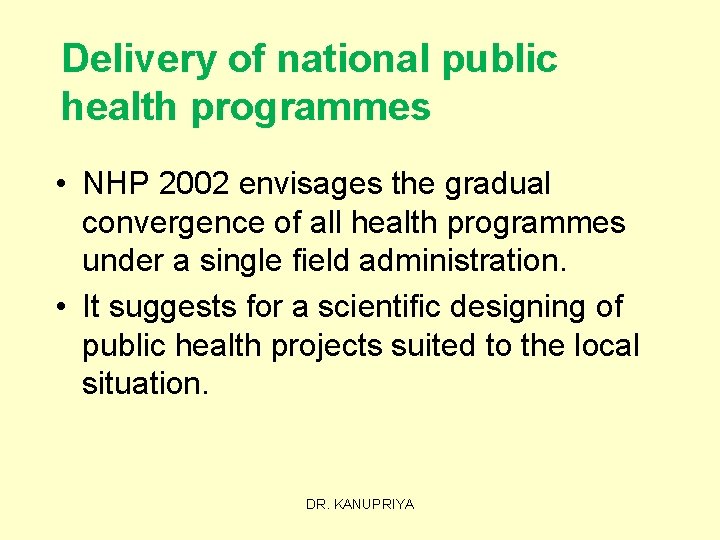 Delivery of national public health programmes

• NHP 2002 envisages the gradual convergence of all health programmes under a single field administration.

• It suggests for a scientific designing of public health projects suited to the local situation.

DR. KANUPRIYA